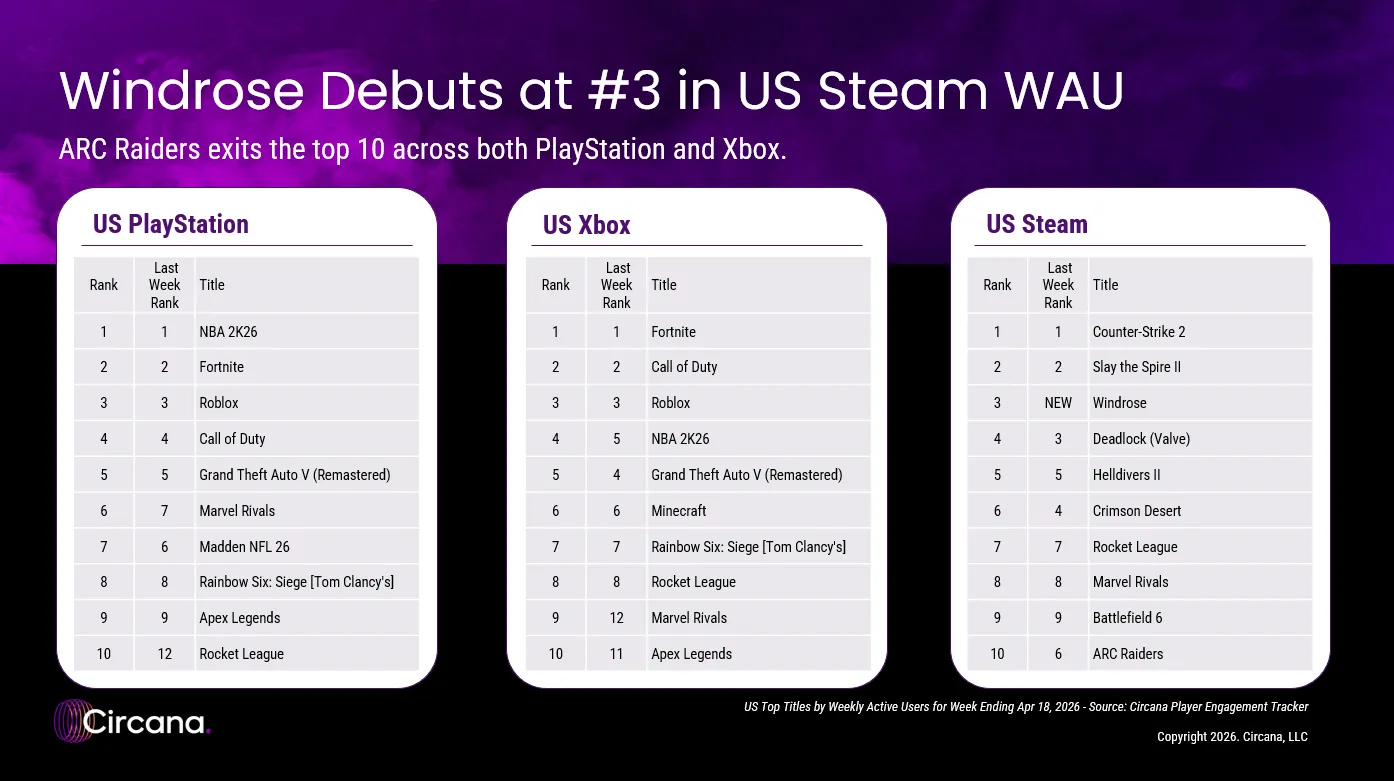 Windrose Debuts at #3 in US Steam WAU

ARC Raiders exits the top 10 across both PlayStation and Xbox.

US PlayStation

| Rank | Last Week Rank | Title |
|---|---|---|
| 1 | 1 | NBA 2K26 |
| 2 | 2 | Fortnite |
| 3 | 3 | Roblox |
| 4 | 4 | Call of Duty |
| 5 | 5 | Grand Theft Auto V (Remastered) |
| 6 | 7 | Marvel Rivals |
| 7 | 6 | Madden NFL 26 |
| 8 | 8 | Rainbow Six: Siege [Tom Clancy's] |
| 9 | 9 | Apex Legends |
| 10 | 12 | Rocket League |

US Xbox

| Rank | Last Week Rank | Title |
|---|---|---|
| 1 | 1 | Fortnite |
| 2 | 2 | Call of Duty |
| 3 | 3 | Roblox |
| 4 | 5 | NBA 2K26 |
| 5 | 4 | Grand Theft Auto V (Remastered) |
| 6 | 6 | Minecraft |
| 7 | 7 | Rainbow Six: Siege [Tom Clancy's] |
| 8 | 8 | Rocket League |
| 9 | 12 | Marvel Rivals |
| 10 | 11 | Apex Legends |

US Steam

| Rank | Last Week Rank | Title |
|---|---|---|
| 1 | 1 | Counter-Strike 2 |
| 2 | 2 | Slay the Spire II |
| 3 | NEW | Windrose |
| 4 | 3 | Deadlock (Valve) |
| 5 | 5 | Helldivers II |
| 6 | 4 | Crimson Desert |
| 7 | 7 | Rocket League |
| 8 | 8 | Marvel Rivals |
| 9 | 9 | Battlefield 6 |
| 10 | 6 | ARC Raiders |

Circana.

US Top Titles by Weekly Active Users for Week Ending Apr 18, 2026 - Source: Circana Player Engagement Tracker

Copyright 2026. Circana, LLC